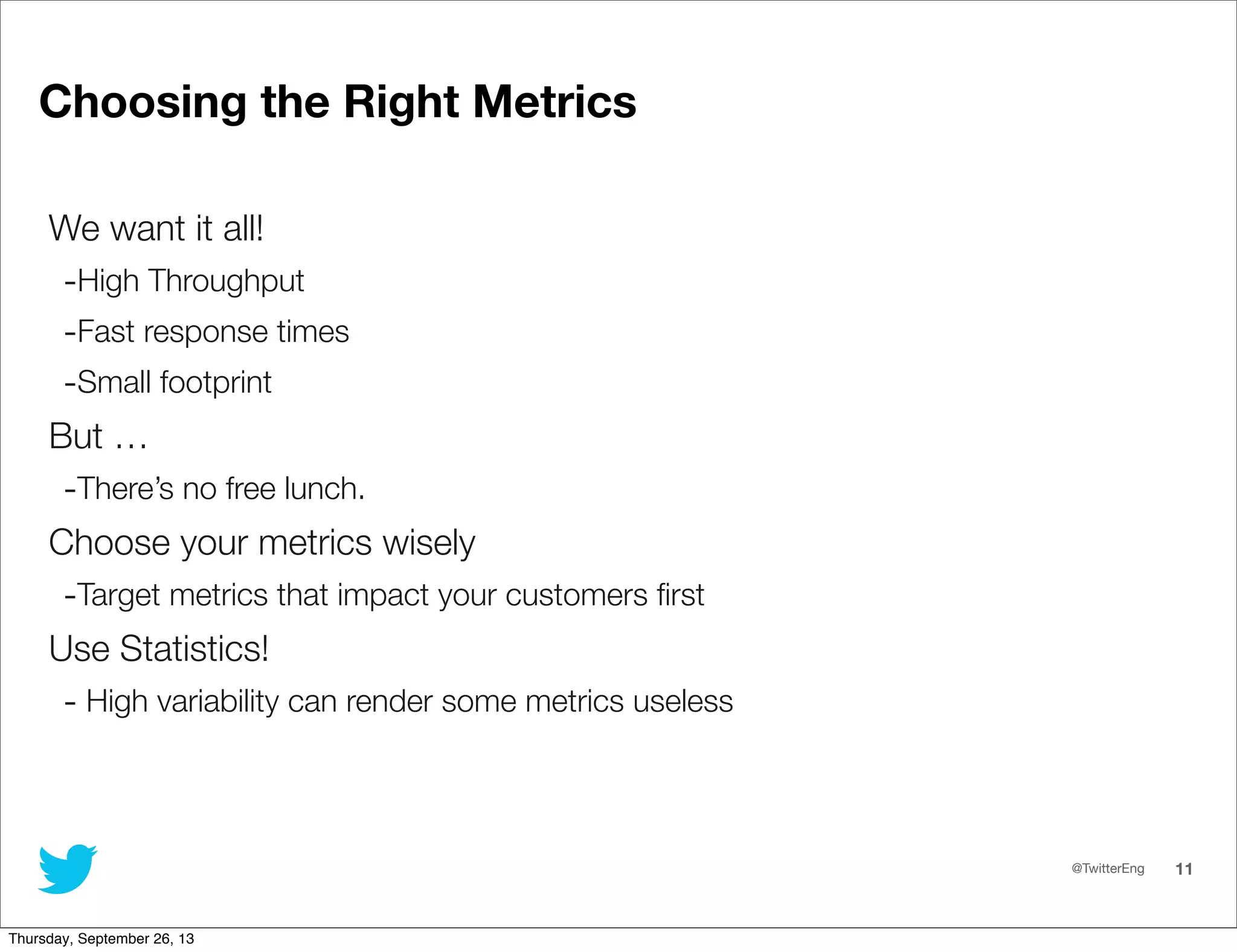 Choosing the Right Metrics

We want it all!

-High Throughput

-Fast response times

-Small footprint

But …

-There's no free lunch.

Choose your metrics wisely

-Target metrics that impact your customers first

Use Statistics!

- High variability can render some metrics useless

@TwitterEng 11

Thursday, September 26, 13